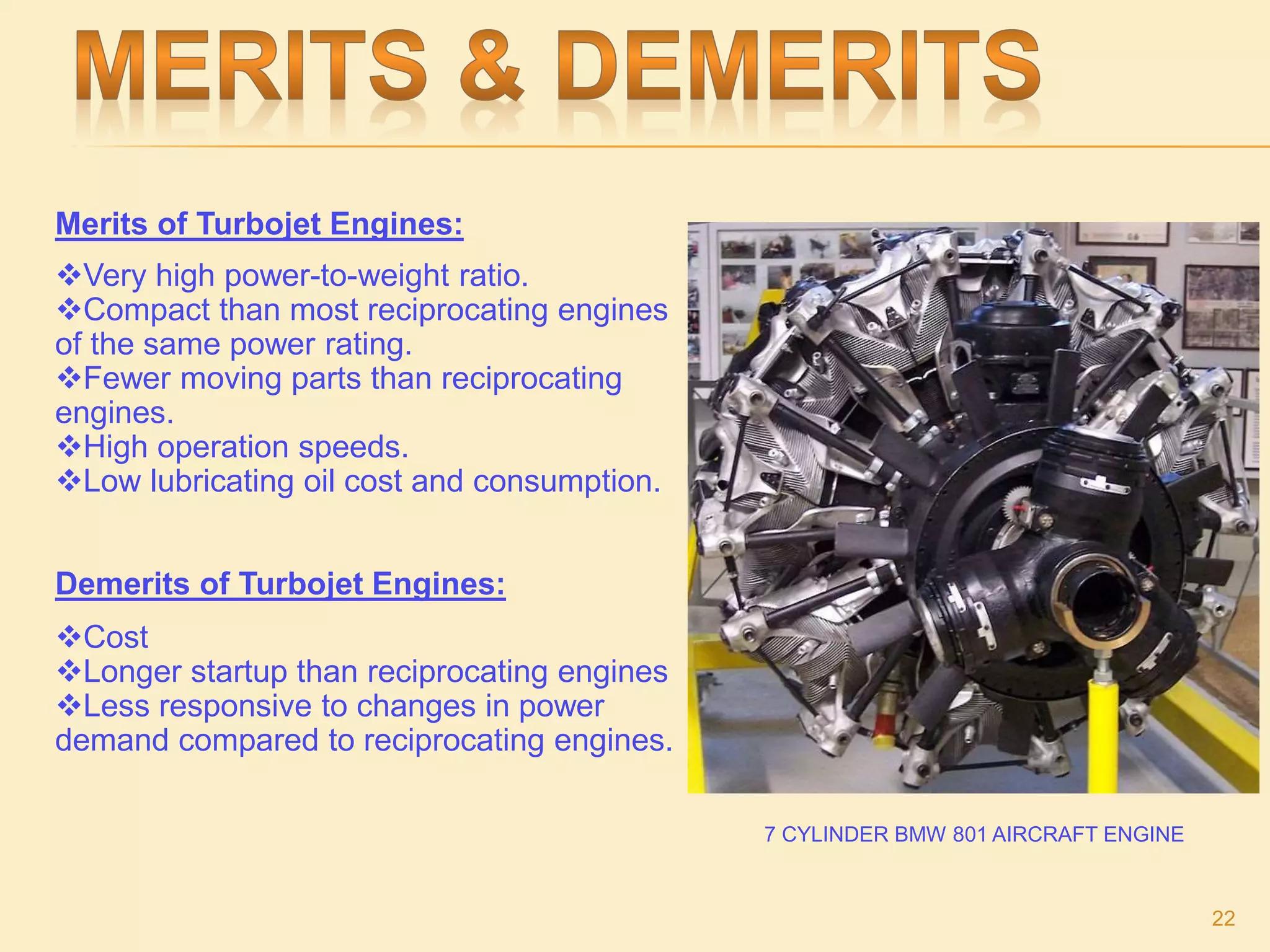 MERITS & DEMERITS

Merits of Turbojet Engines:

❖Very high power-to-weight ratio.
❖Compact than most reciprocating engines of the same power rating.
❖Fewer moving parts than reciprocating engines.
❖High operation speeds.
❖Low lubricating oil cost and consumption.

Demerits of Turbojet Engines:

❖Cost
❖Longer startup than reciprocating engines
❖Less responsive to changes in power demand compared to reciprocating engines.

7 CYLINDER BMW 801 AIRCRAFT ENGINE

22